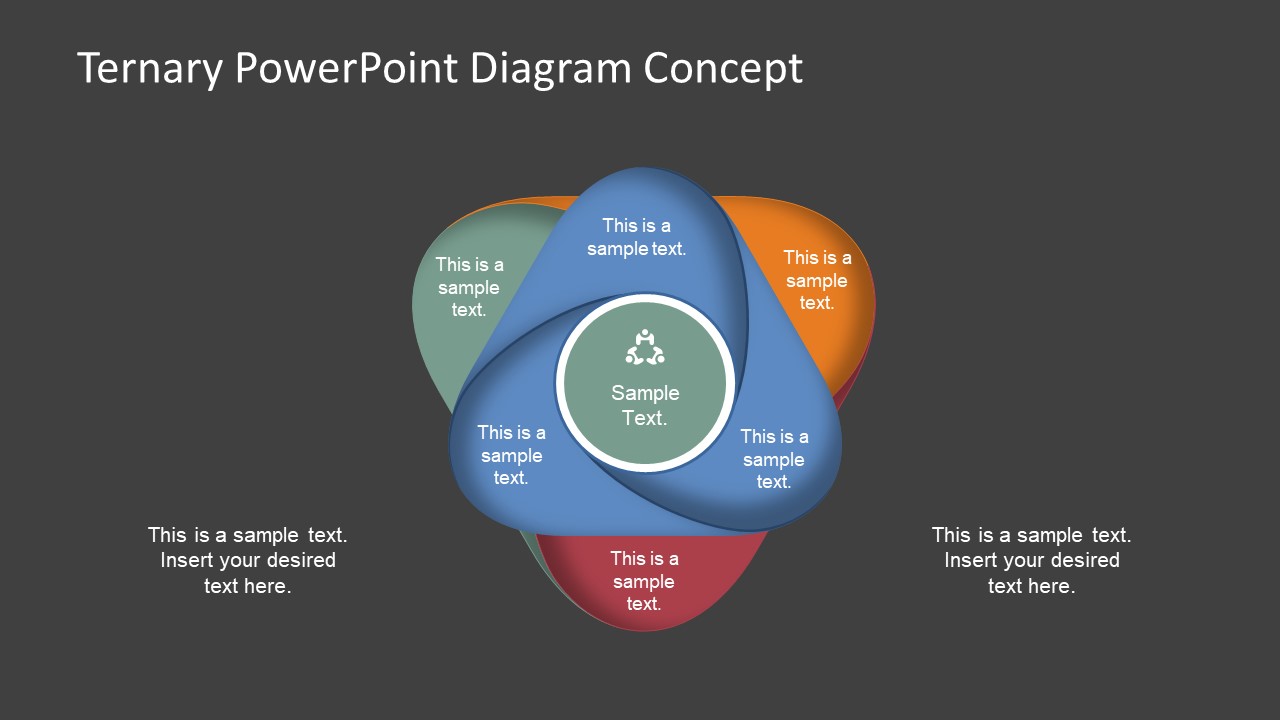 Ternary PowerPoint Diagram Concept

This is a sample text.

This is a sample text.

This is a sample text.

Sample Text.

This is a sample text.

This is a sample text.

This is a sample text.

This is a sample text. Insert your desired text here.

This is a sample text. Insert your desired text here.